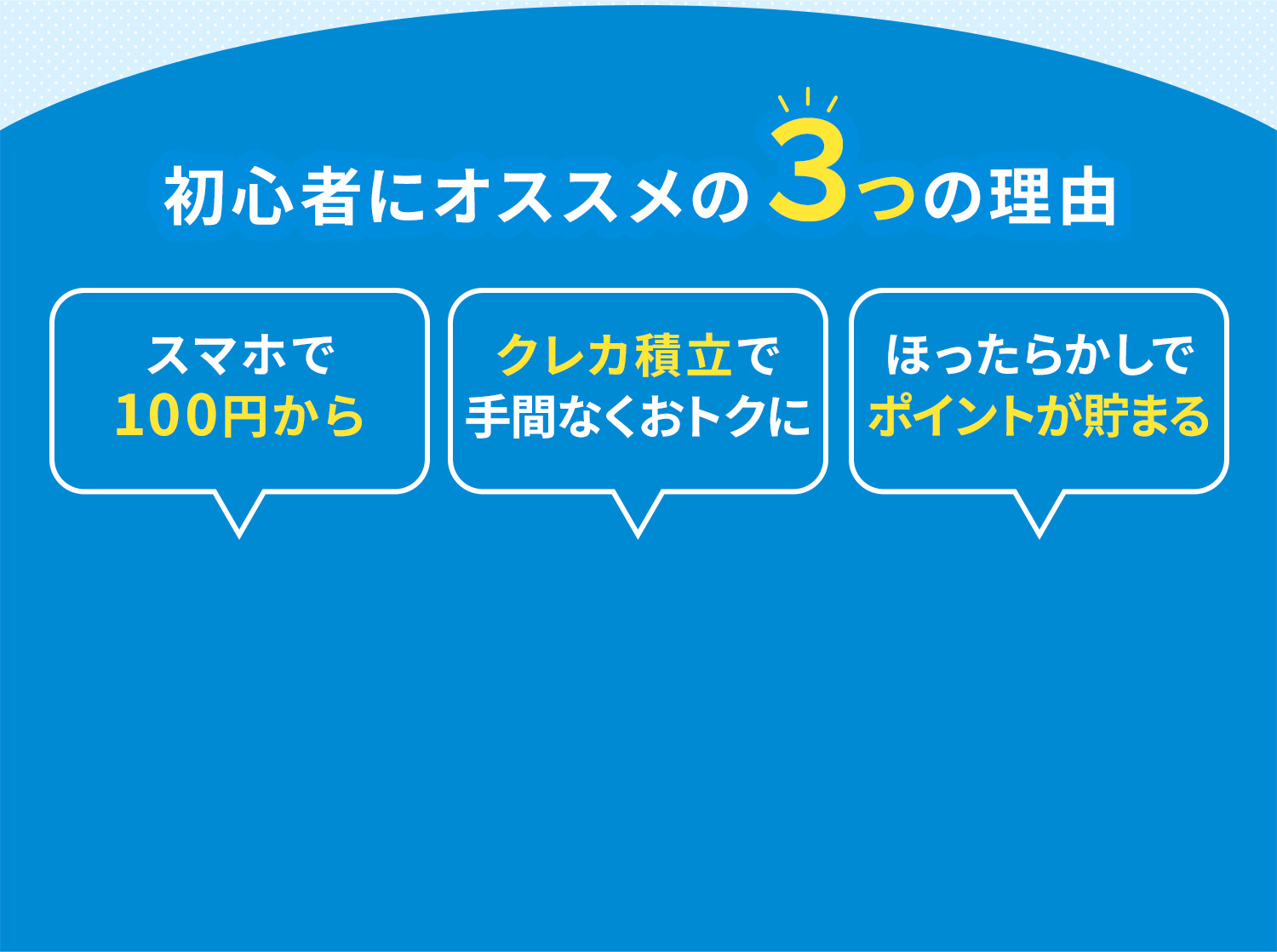 初心者にオススメの3つの理由

スマホで
100円から

クレカ積立で
手間なくおトクに

ほったらかしで
ポイントが貯まる